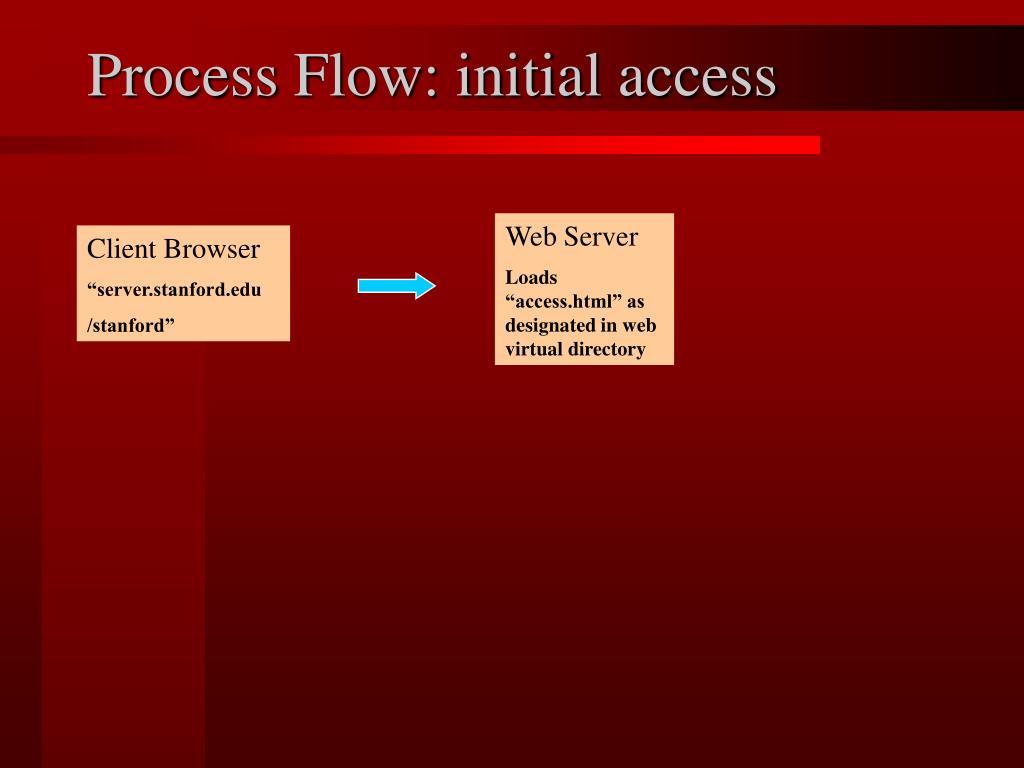 Process Flow: initial access

Client Browser

“server.stanford.edu

/stanford”

Web Server

Loads “access.html” as designated in web virtual directory